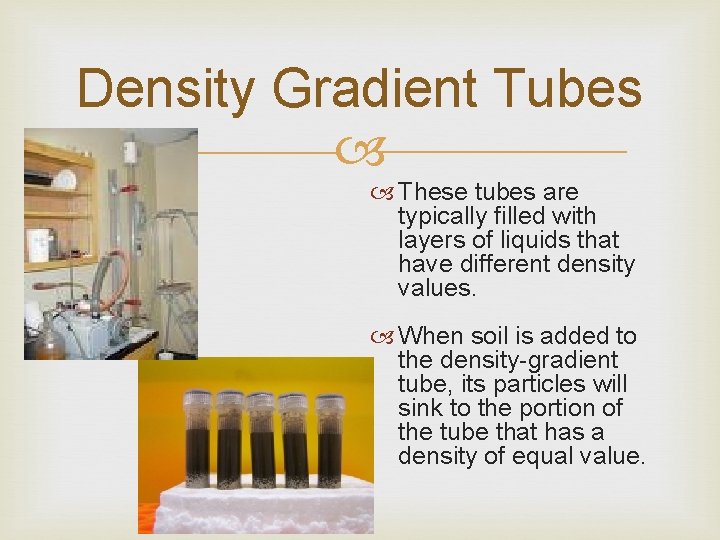 Density Gradient Tubes

These tubes are typically filled with layers of liquids that have different density values.

When soil is added to the density-gradient tube, its particles will sink to the portion of the tube that has a density of equal value.